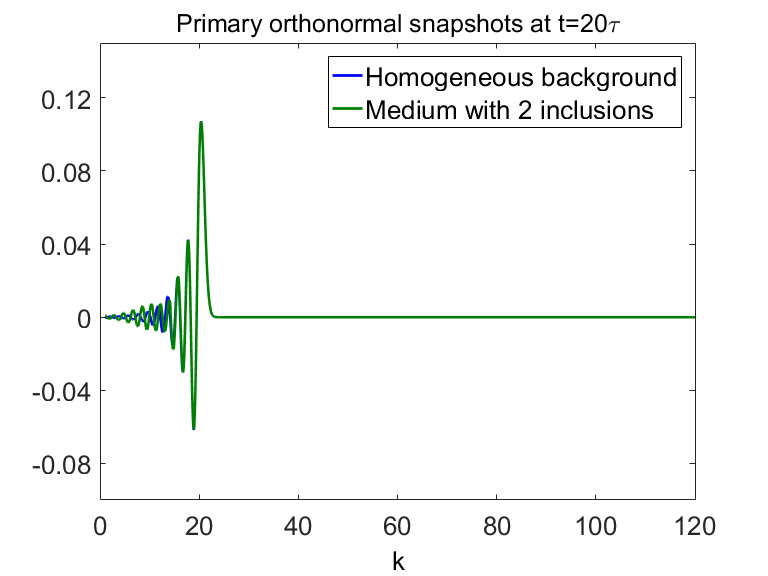 Primary orthonormal snapshots at t=20$\tau$

Homogeneous background
Medium with 2 inclusions

0.12
0.08
0.04
0
-0.04
-0.08

0
20
40
60
80
100
120
k